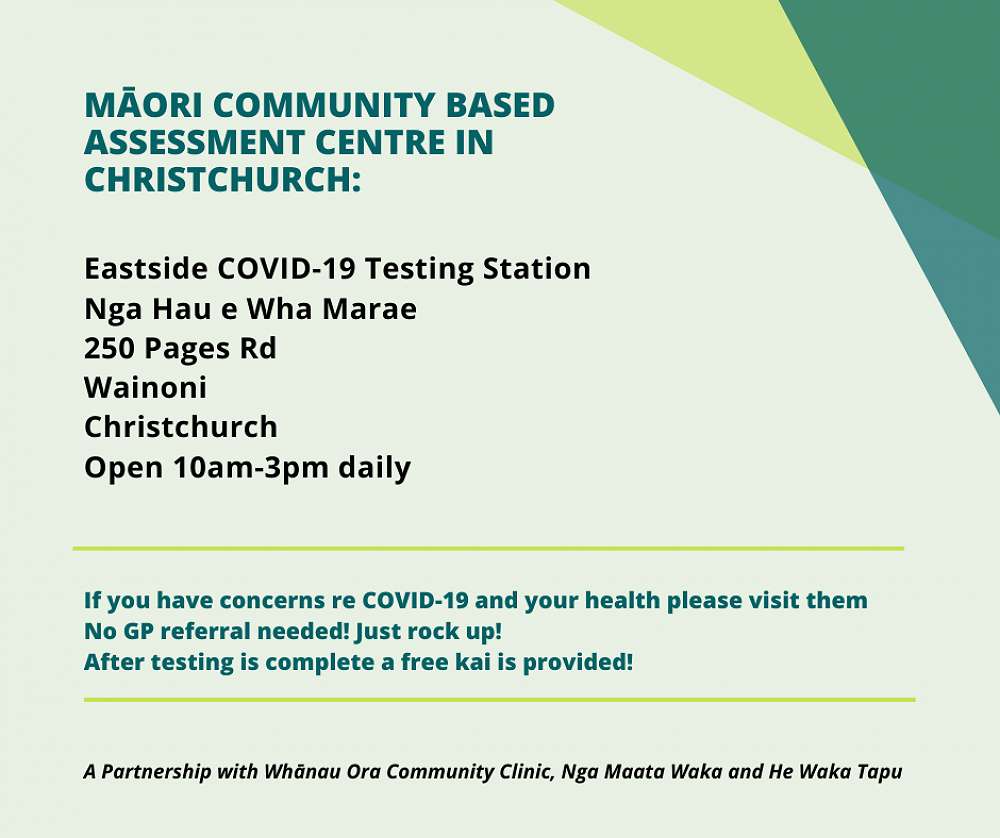 MĀORI COMMUNITY BASED ASSESSMENT CENTRE IN CHRISTCHURCH:

Eastside COVID-19 Testing Station
Nga Hau e Wha Marae
250 Pages Rd
Wainoni
Christchurch
Open 10am-3pm daily

If you have concerns re COVID-19 and your health please visit them
No GP referral needed! Just rock up!
After testing is complete a free kai is provided!

A Partnership with Whānau Ora Community Clinic, Nga Maata Waka and He Waka Tapu